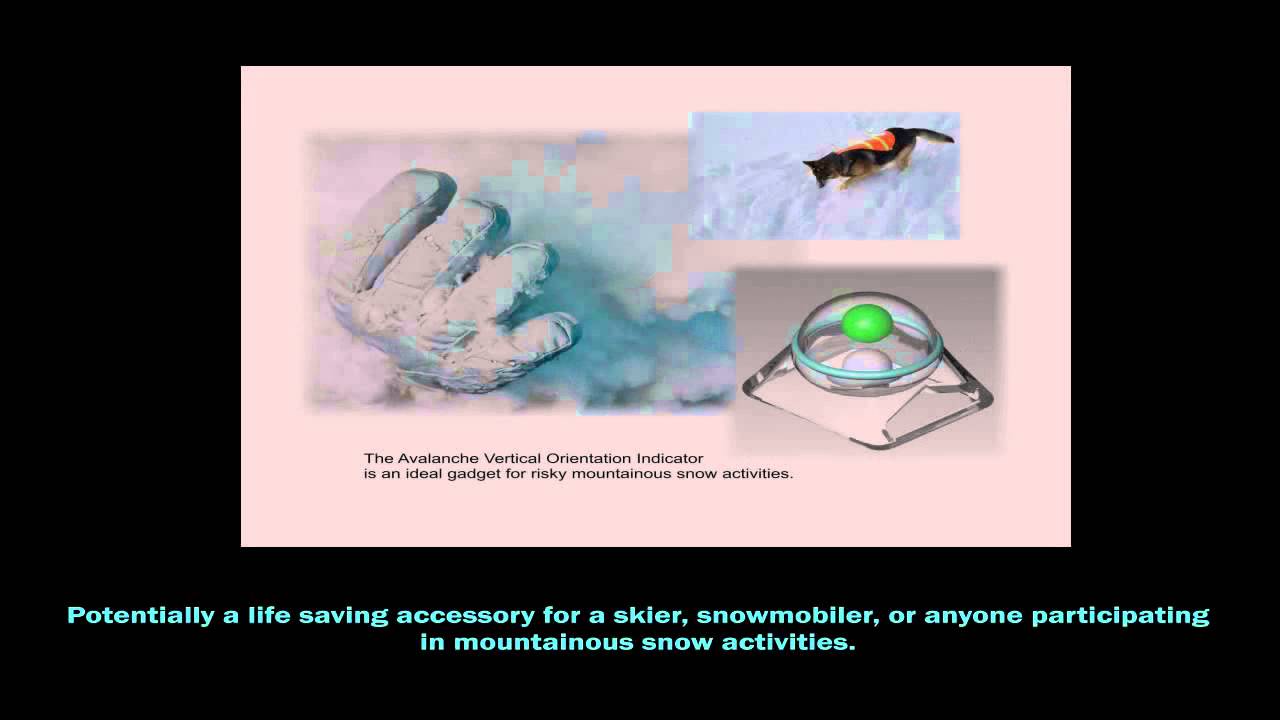 The Avalanche Vertical Orientation Indicator is an ideal gadget for risky mountainous snow activities.

Potentially a life saving accessory for a skier, snowmobiler, or anyone participating in mountainous snow activities.